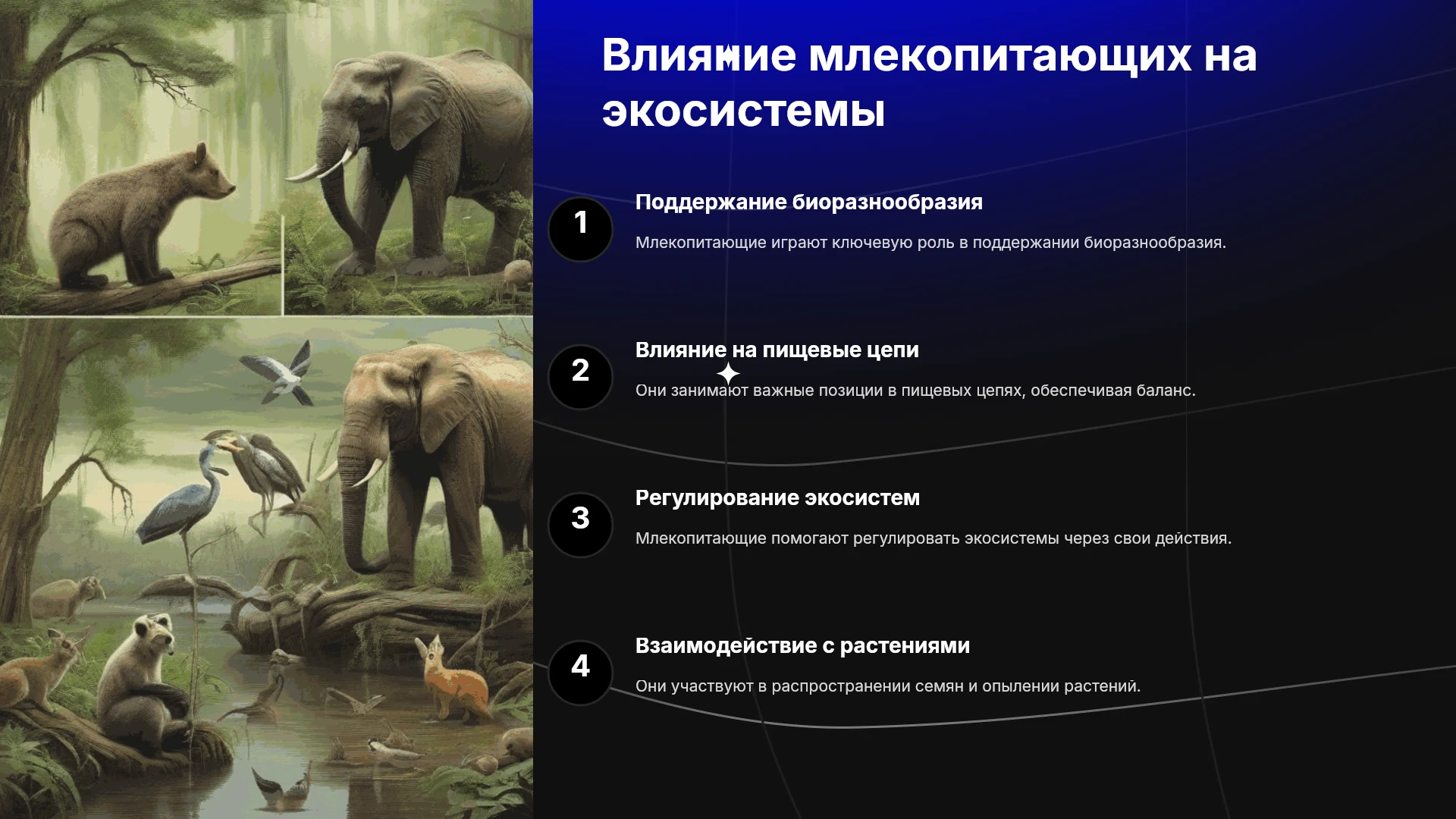 Влияние млекопитающих на экосистемы

1

Поддержание биоразнообразия

Млекопитающие играют ключевую роль в поддержании биоразнообразия.

2

Влияние на пищевые цепи

Они занимают важные позиции в пищевых цепях, обеспечивая баланс.

3

Регулирование экосистем

Млекопитающие помогают регулировать экосистемы через свои действия.

4

Взаимодействие с растениями

Они участвуют в распространении семян и опылении растений.